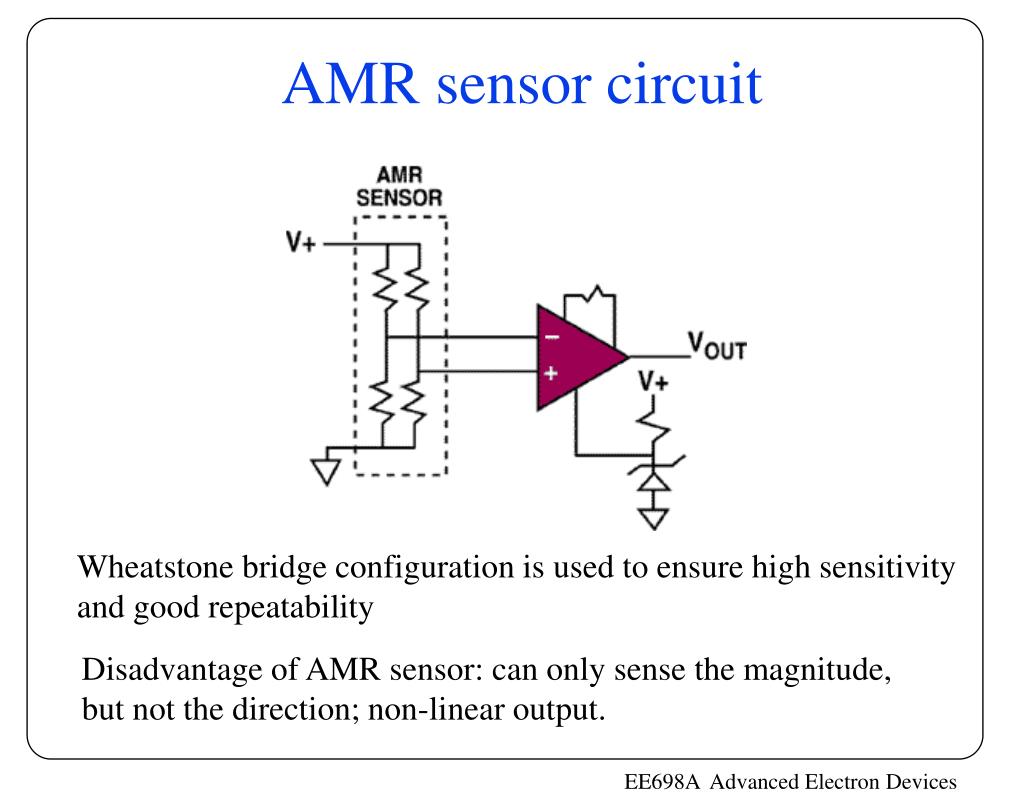 AMR sensor circuit

AMR SENSOR

V+

−

+

$V_{OUT}$

V+

Wheatstone bridge configuration is used to ensure high sensitivity and good repeatability

Disadvantage of AMR sensor: can only sense the magnitude, but not the direction; non-linear output.

EE698A Advanced Electron Devices